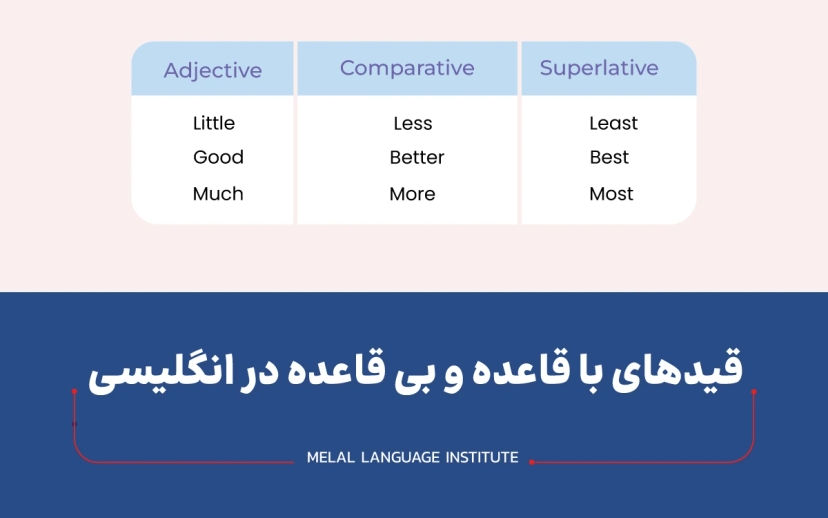 | Adjective | Comparative | Superlative |
|---|---|---|
| Little | Less | Least |
| Good | Better | Best |
| Much | More | Most |

قیدهای با قاعده و بی قاعده در انگلیسی

MELAL LANGUAGE INSTITUTE